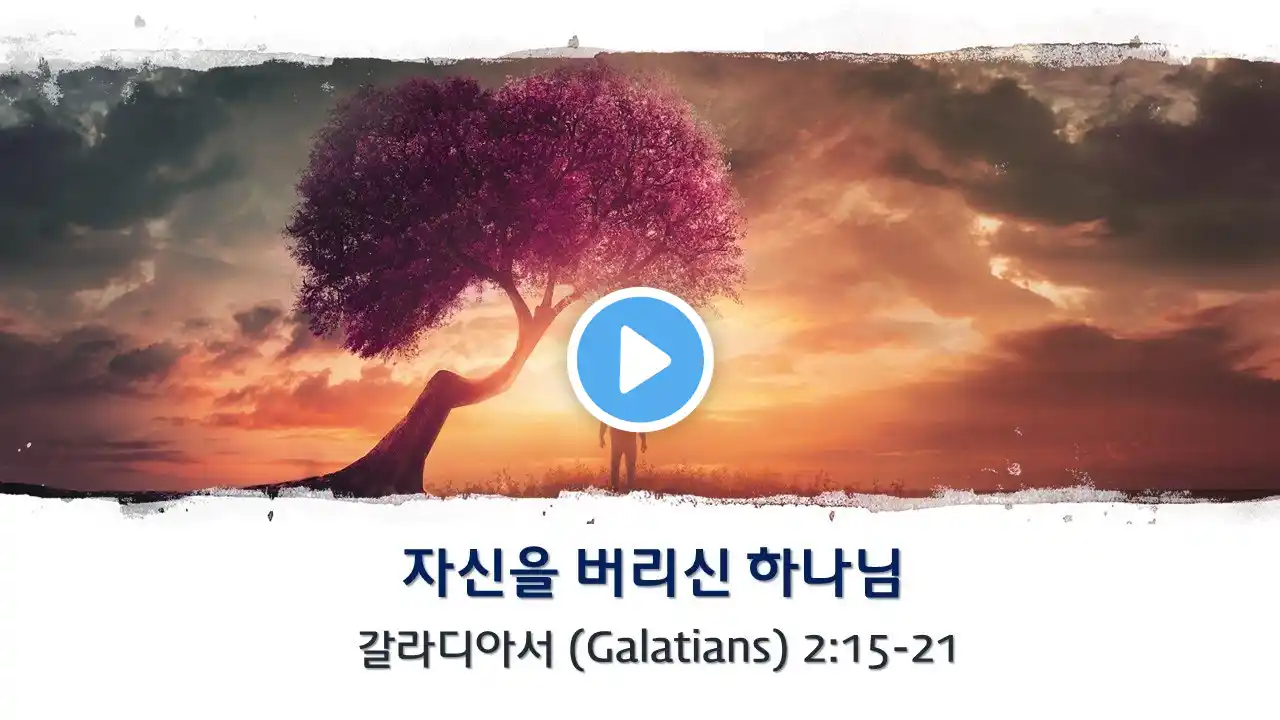 자신을 버리신 하나님

갈라디아서 (Galatians) 2:15-21